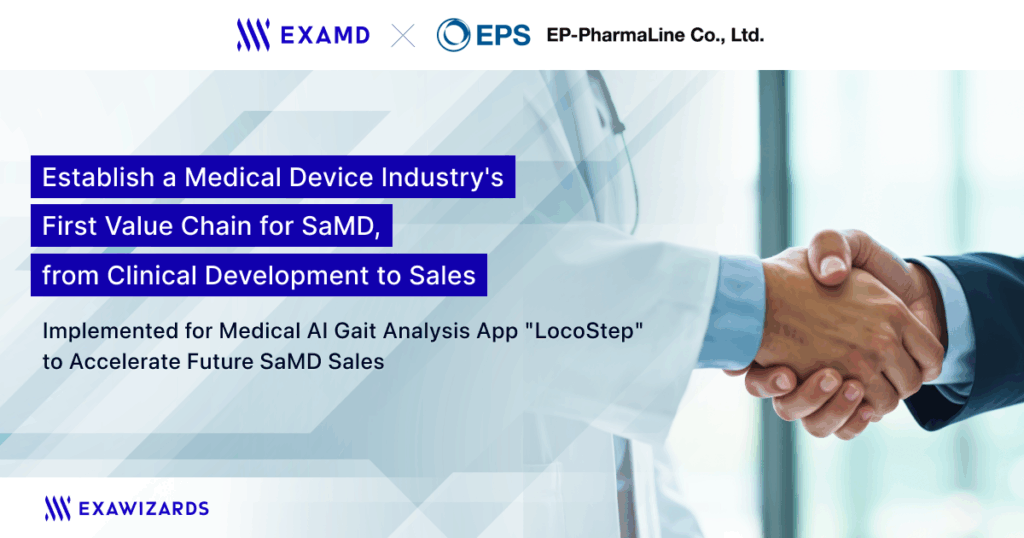 EXAMD × EPS EP-PharmaLine Co., Ltd.

Establish a Medical Device Industry's First Value Chain for SaMD, from Clinical Development to Sales

Implemented for Medical AI Gait Analysis App "LocoStep" to Accelerate Future SaMD Sales

EXAWIZARDS